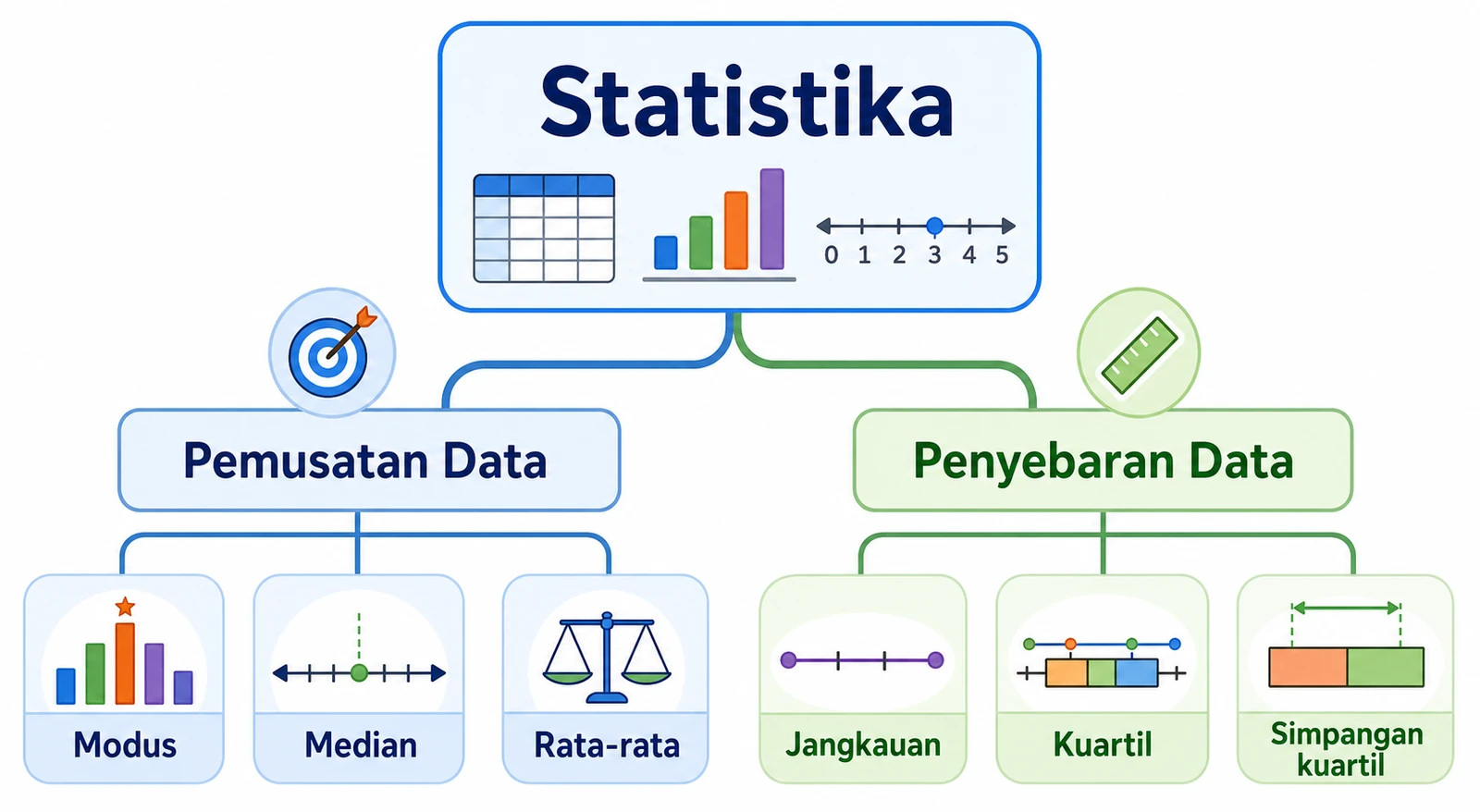 Statistika

0 1 2 3 4 5

Pemusatan Data

Penyebaran Data

Modus

Median

Rata-rata

Jangkauan

Kuartil

Simpangan kuartil